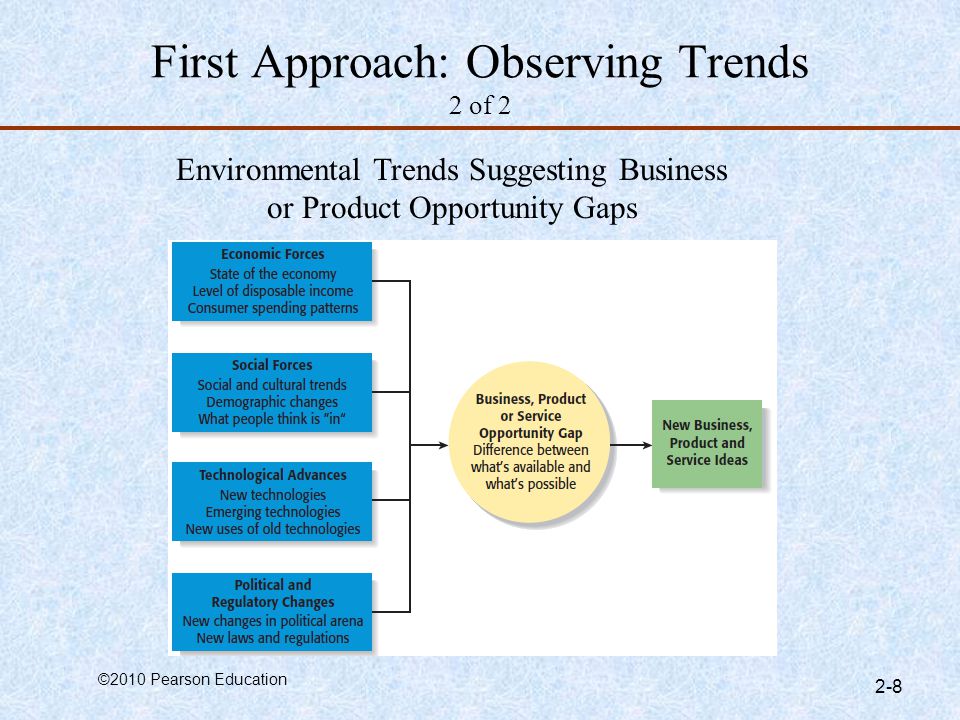 First Approach: Observing Trends
2 of 2

Environmental Trends Suggesting Business or Product Opportunity Gaps

Economic Forces
State of the economy
Level of disposable income
Consumer spending patterns

Social Forces
Social and cultural trends
Demographic changes
What people think is "in"

Technological Advances
New technologies
Emerging technologies
New uses of old technologies

Political and Regulatory Changes
New changes in political arena
New laws and regulations

Business, Product or Service Opportunity Gap
Difference between what's available and what's possible

New Business, Product and Service Ideas

©2010 Pearson Education

2-8